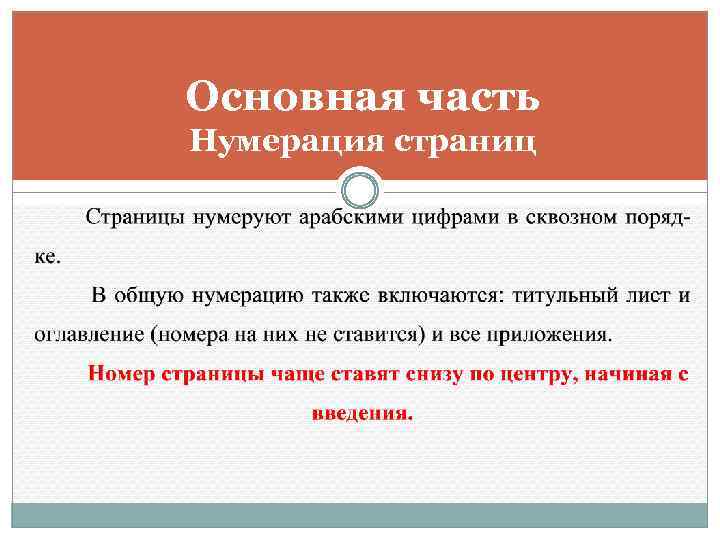 Основная часть
Нумерация страниц

Страницы нумеруют арабскими цифрами в сквозном порядке.

В общую нумерацию также включаются: титульный лист и оглавление (номера на них не ставится) и все приложения.

Номер страницы чаще ставят снизу по центру, начиная с введения.